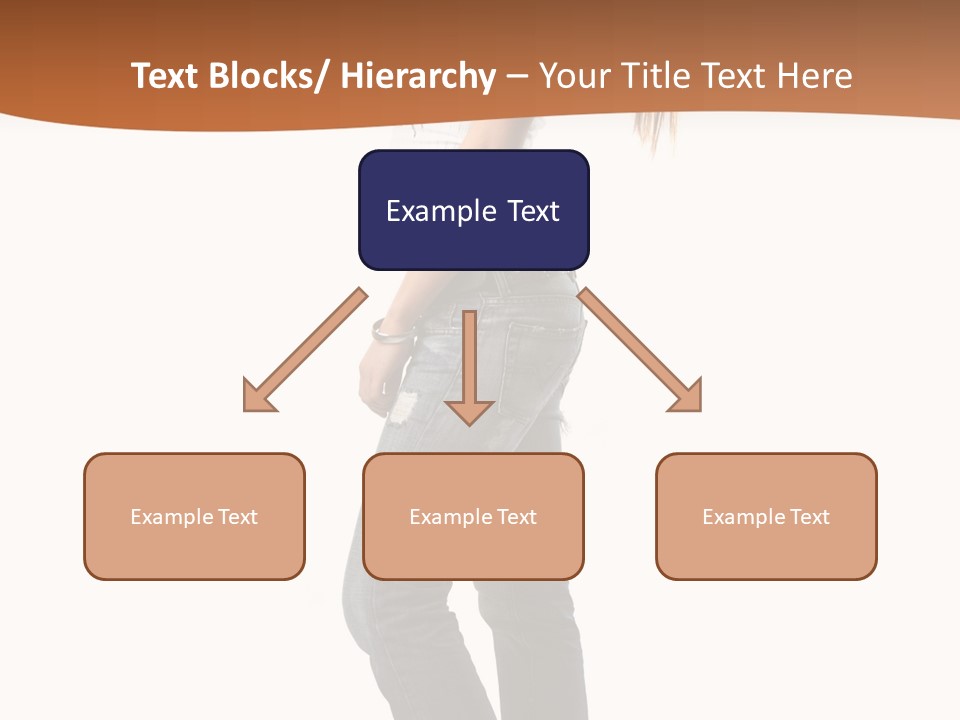 Text Blocks/ Hierarchy – Your Title Text Here

Example Text

Example Text

Example Text

Example Text